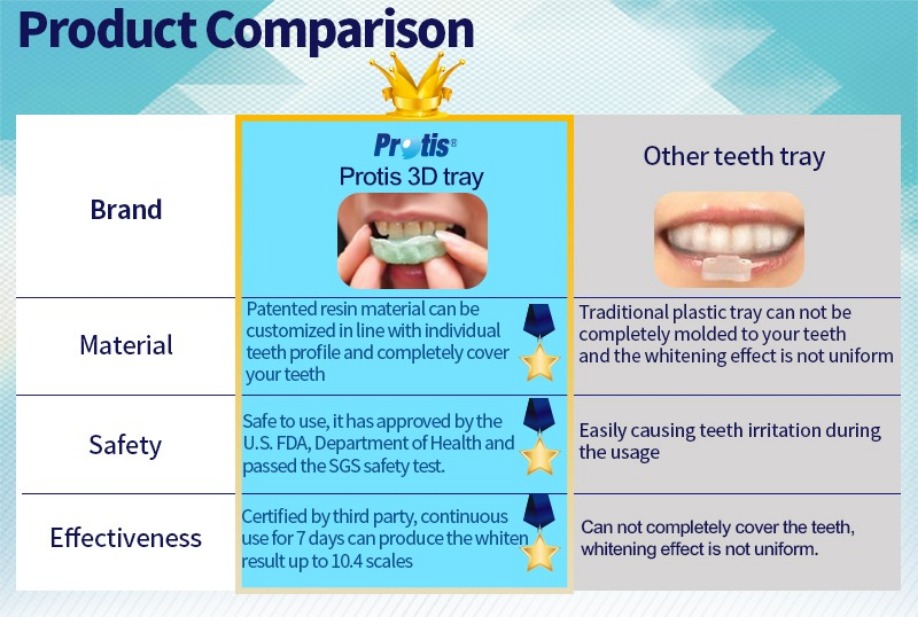 Product Comparison

| Brand | Protis® Protis 3D tray | Other teeth tray |
|---|---|---|
| Material | Patented resin material can be customized in line with individual teeth profile and completely cover your teeth | Traditional plastic tray can not be completely molded to your teeth and the whitening effect is not uniform |
| Safety | Safe to use, it has approved by the U.S. FDA, Department of Health and passed the SGS safety test. | Easily causing teeth irritation during the usage |
| Effectiveness | Certified by third party, continuous use for 7 days can produce the whiten result up to 10.4 scales | Can not completely cover the teeth, whitening effect is not uniform. |